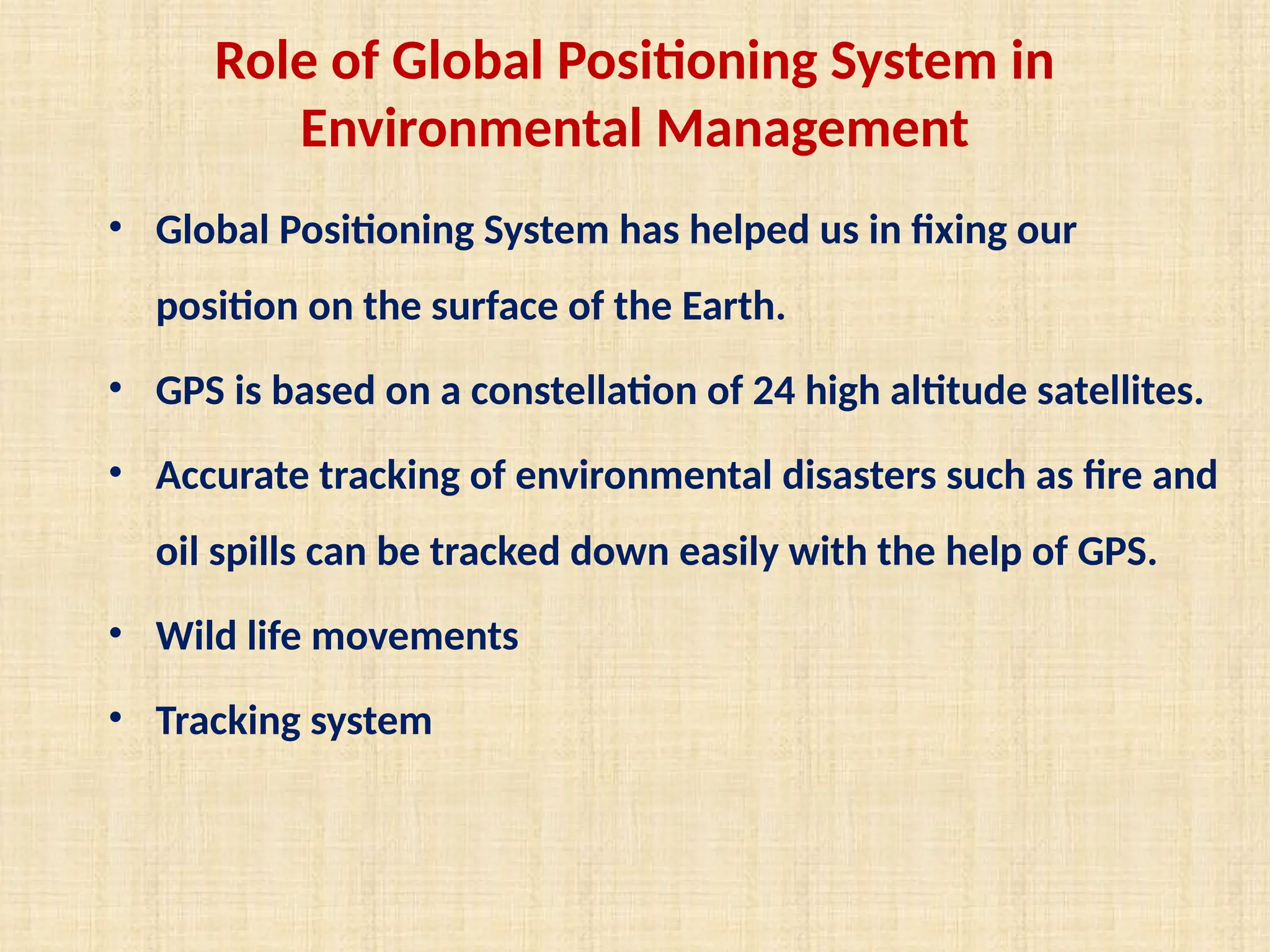 Role of Global Positioning System in Environmental Management

• Global Positioning System has helped us in fixing our position on the surface of the Earth.

• GPS is based on a constellation of 24 high altitude satellites.

• Accurate tracking of environmental disasters such as fire and oil spills can be tracked down easily with the help of GPS.

• Wild life movements

• Tracking system